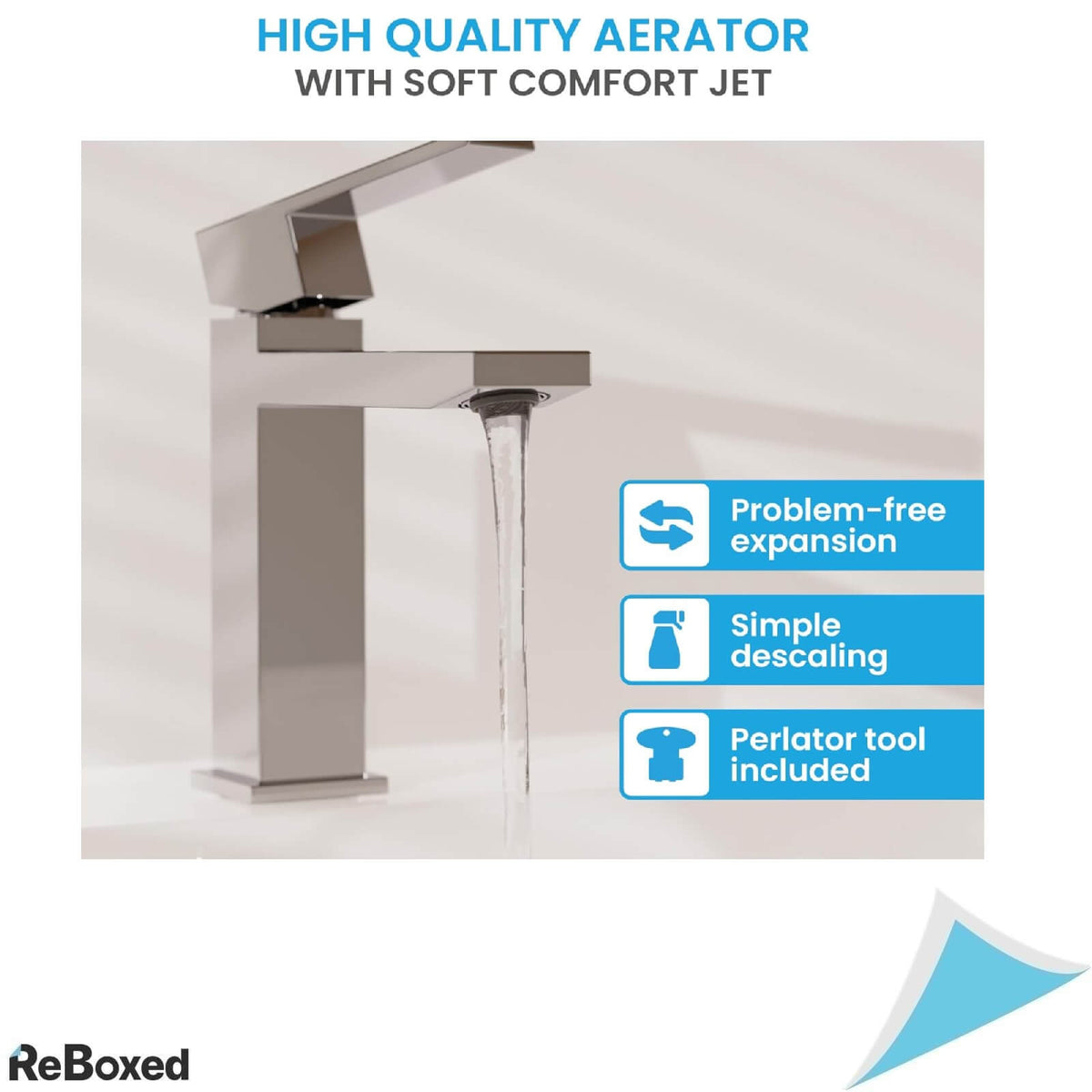 HIGH QUALITY AERATOR
WITH SOFT COMFORT JET

Problem-free expansion

Simple descaling

Perlator tool included

ReBoxed